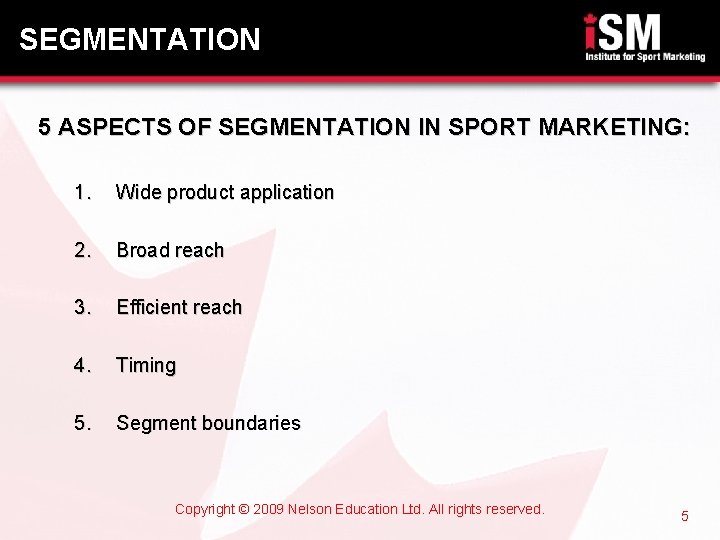 SEGMENTATION

iSM
Institute for Sport Marketing

5 ASPECTS OF SEGMENTATION IN SPORT MARKETING:

1. Wide product application
2. Broad reach
3. Efficient reach
4. Timing
5. Segment boundaries

Copyright © 2009 Nelson Education Ltd. All rights reserved.

5